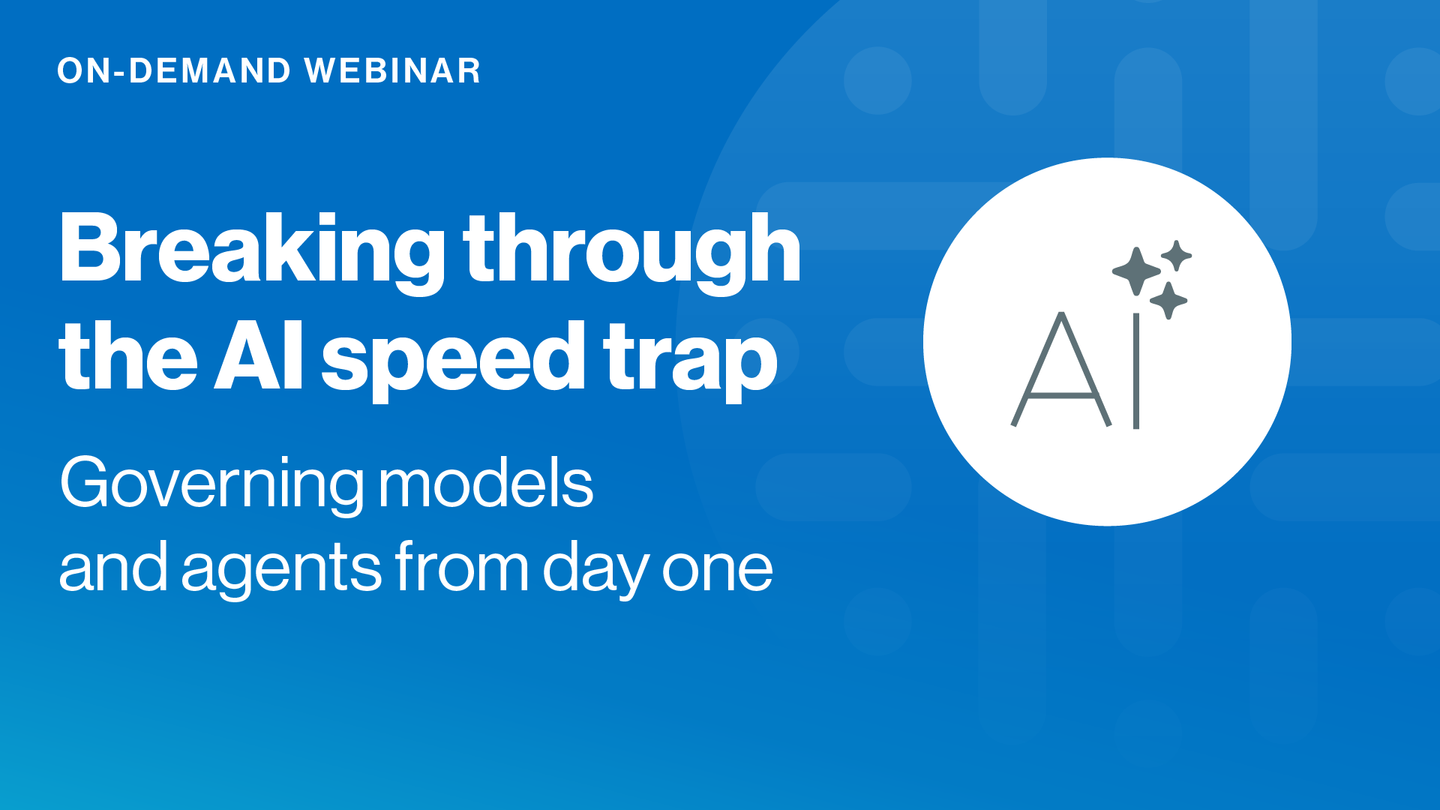 ON-DEMAND WEBINAR

Breaking through the AI speed trap

Governing models and agents from day one

AI